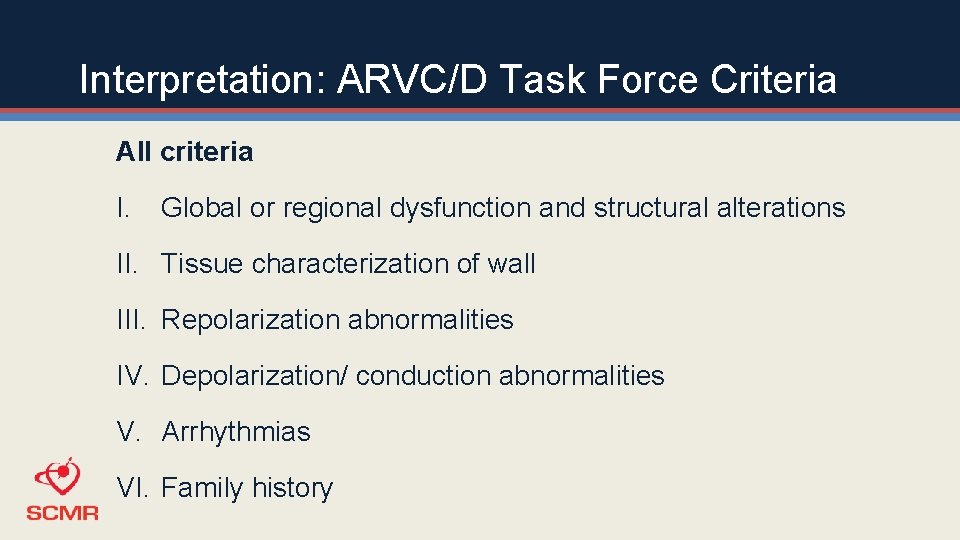 Interpretation: ARVC/D Task Force Criteria

All criteria

I. Global or regional dysfunction and structural alterations

II. Tissue characterization of wall

III. Repolarization abnormalities

IV. Depolarization/ conduction abnormalities

V. Arrhythmias

VI. Family history

SCMR